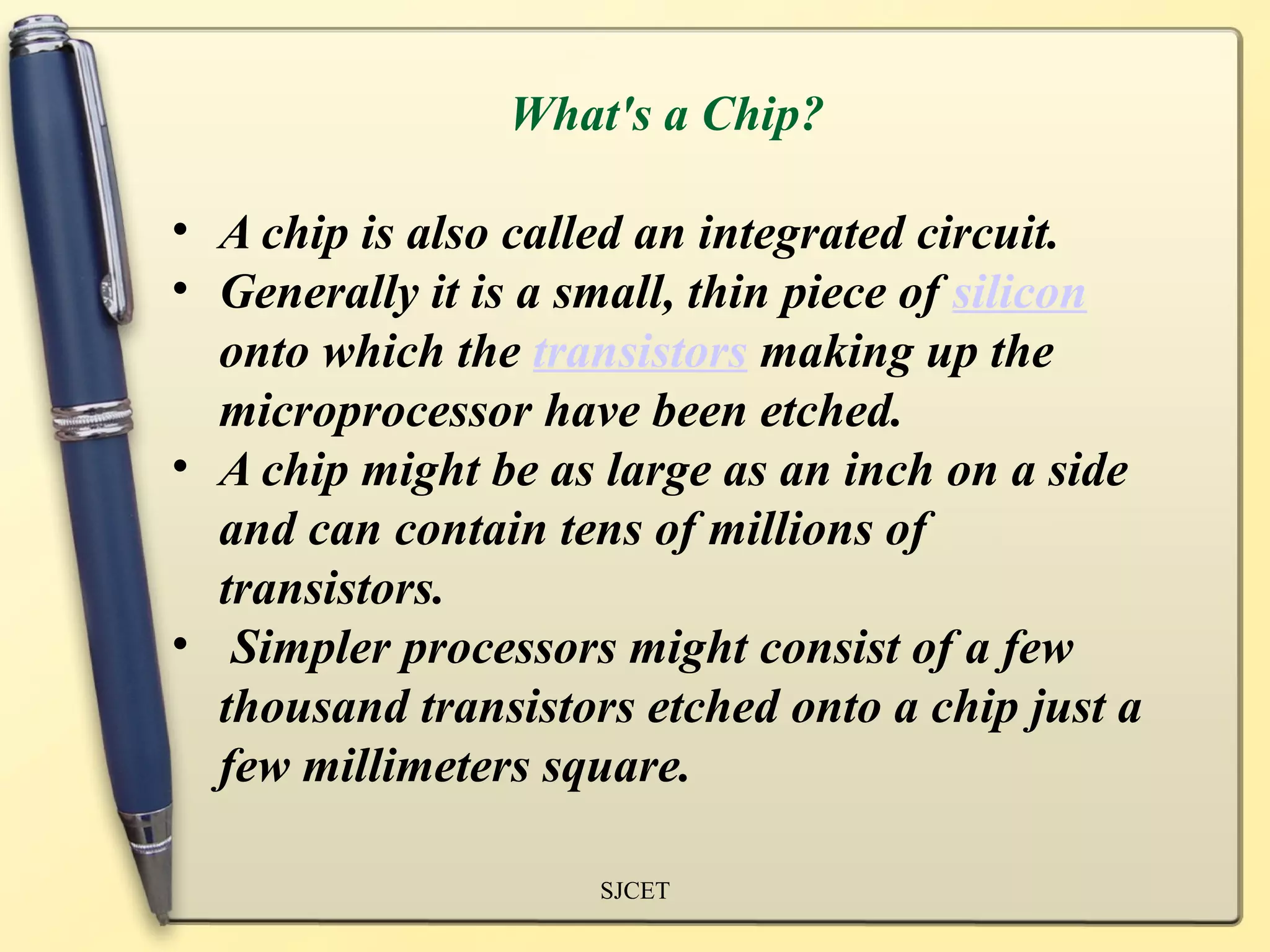 What's a Chip?

• A chip is also called an integrated circuit.
• Generally it is a small, thin piece of silicon onto which the transistors making up the microprocessor have been etched.
• A chip might be as large as an inch on a side and can contain tens of millions of transistors.
• Simpler processors might consist of a few thousand transistors etched onto a chip just a few millimeters square.

SJCET